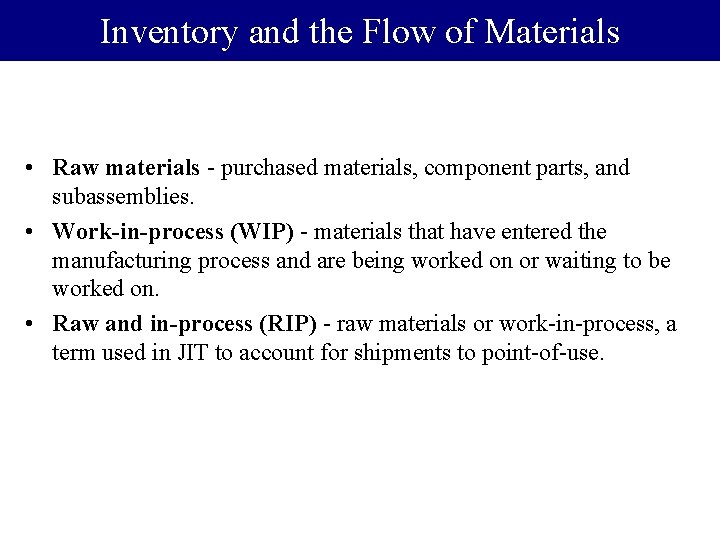 Inventory and the Flow of Materials

• Raw materials - purchased materials, component parts, and subassemblies.

• Work-in-process (WIP) - materials that have entered the manufacturing process and are being worked on or waiting to be worked on.

• Raw and in-process (RIP) - raw materials or work-in-process, a term used in JIT to account for shipments to point-of-use.